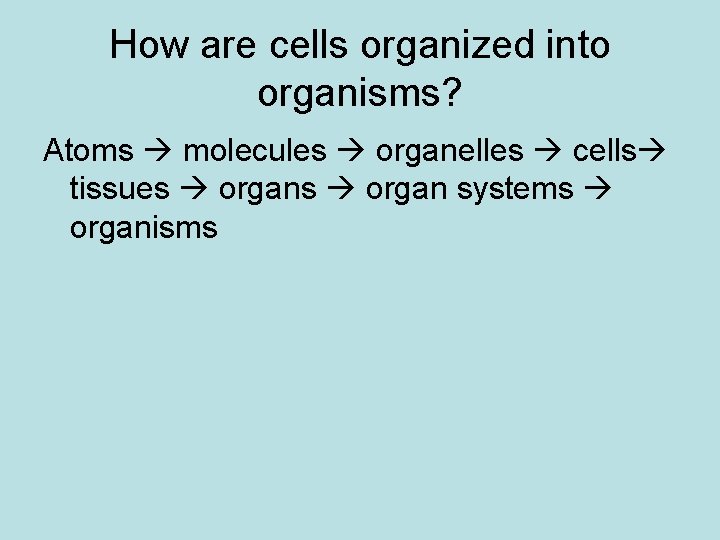 How are cells organized into organisms?

Atoms → molecules → organelles → cells→ tissues → organs → organ systems → organisms